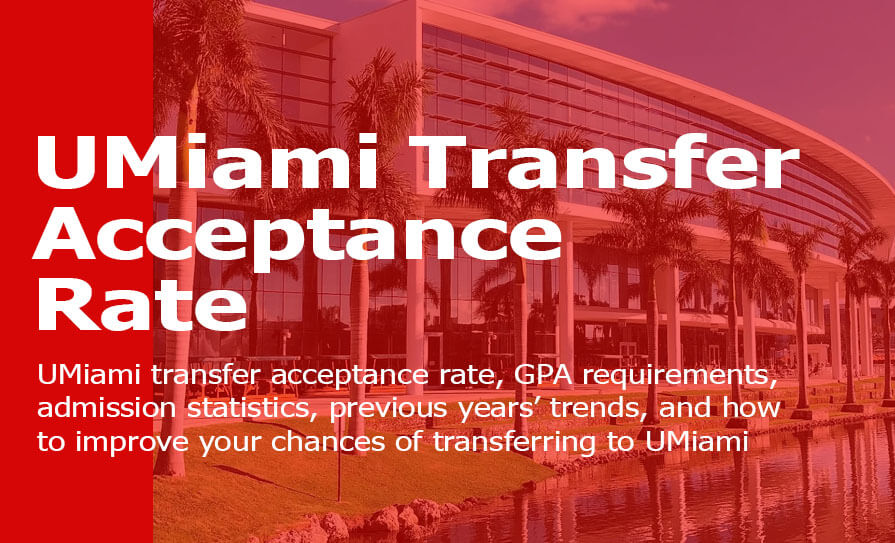 UMiami Transfer Acceptance Rate

UMiami transfer acceptance rate, GPA requirements, admission statistics, previous years' trends, and how to improve your chances of transferring to UMiami